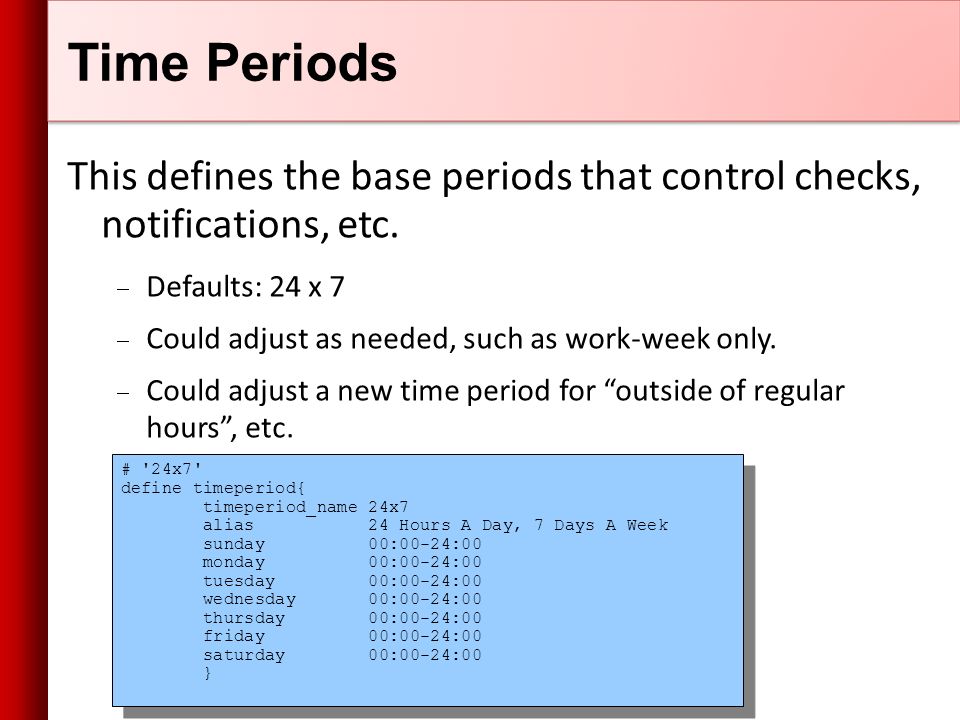 Time Periods

This defines the base periods that control checks, notifications, etc.

– Defaults: 24 x 7

– Could adjust as needed, such as work-week only.

– Could adjust a new time period for “outside of regular hours”, etc.

# '24x7'
define timeperiod{
        timeperiod_name 24x7
        alias           24 Hours A Day, 7 Days A Week
        sunday          00:00-24:00
        monday          00:00-24:00
        tuesday         00:00-24:00
        wednesday       00:00-24:00
        thursday        00:00-24:00
        friday          00:00-24:00
        saturday        00:00-24:00
        }